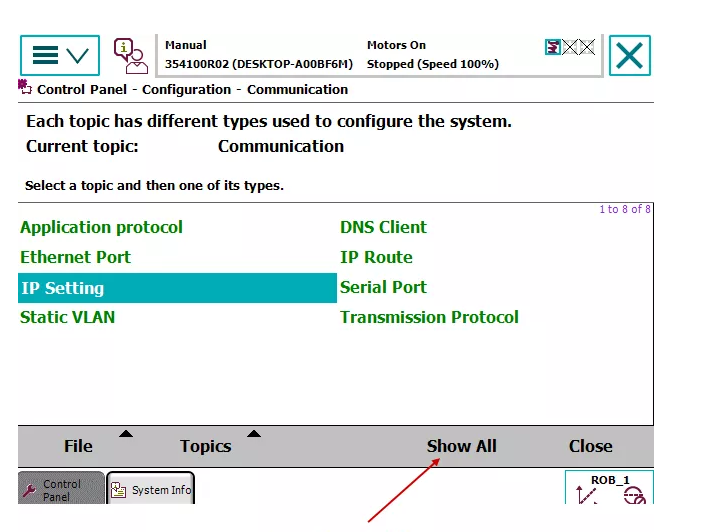 Manual
354100R02 (DESKTOP-A00BF6M)

Motors On
Stopped (Speed 100%)

Control Panel - Configuration - Communication

Each topic has different types used to configure the system.
Current topic: Communication

Select a topic and then one of its types.

1 to 8 of 8

Application protocol
Ethernet Port
IP Setting
Static VLAN

DNS Client
IP Route
Serial Port
Transmission Protocol

File
Topics
Show All
Close

Control Panel
System Info

ROB_1